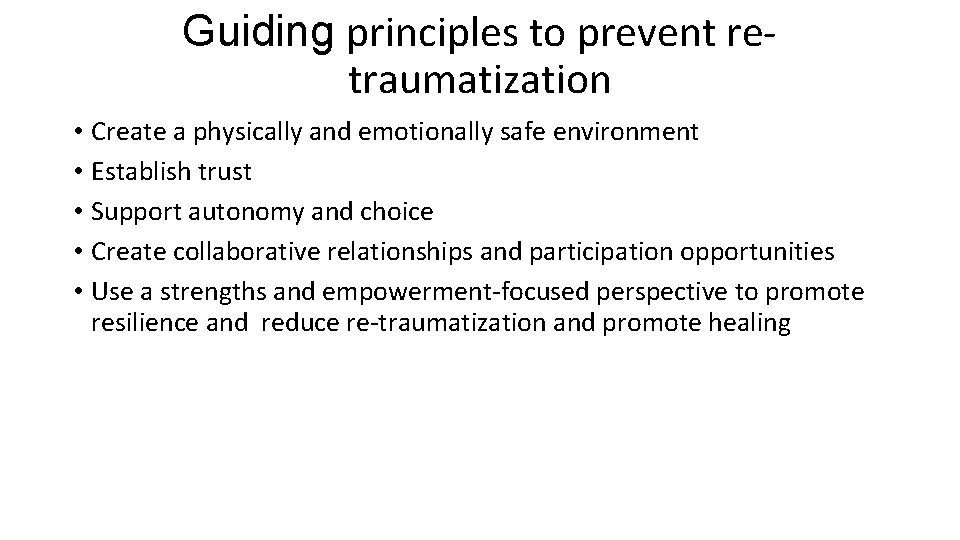 Guiding principles to prevent re-traumatization

• Create a physically and emotionally safe environment
• Establish trust
• Support autonomy and choice
• Create collaborative relationships and participation opportunities
• Use a strengths and empowerment-focused perspective to promote resilience and reduce re-traumatization and promote healing